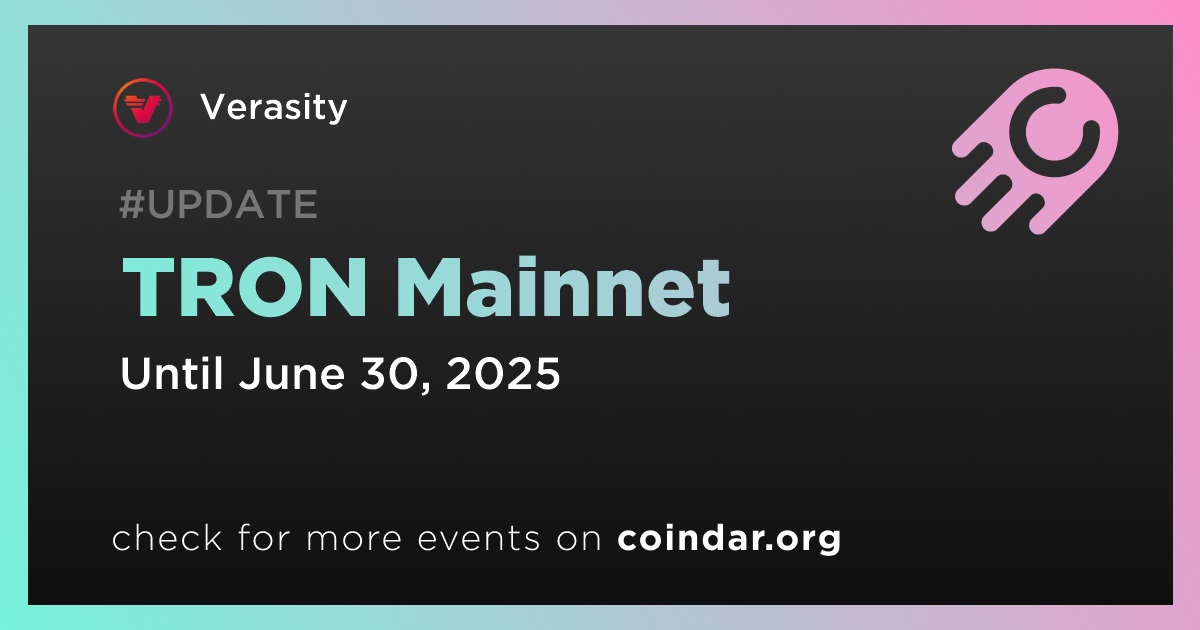 Verasity

#UPDATE

TRON Mainnet

Until June 30, 2025

check for more events on coindar.org